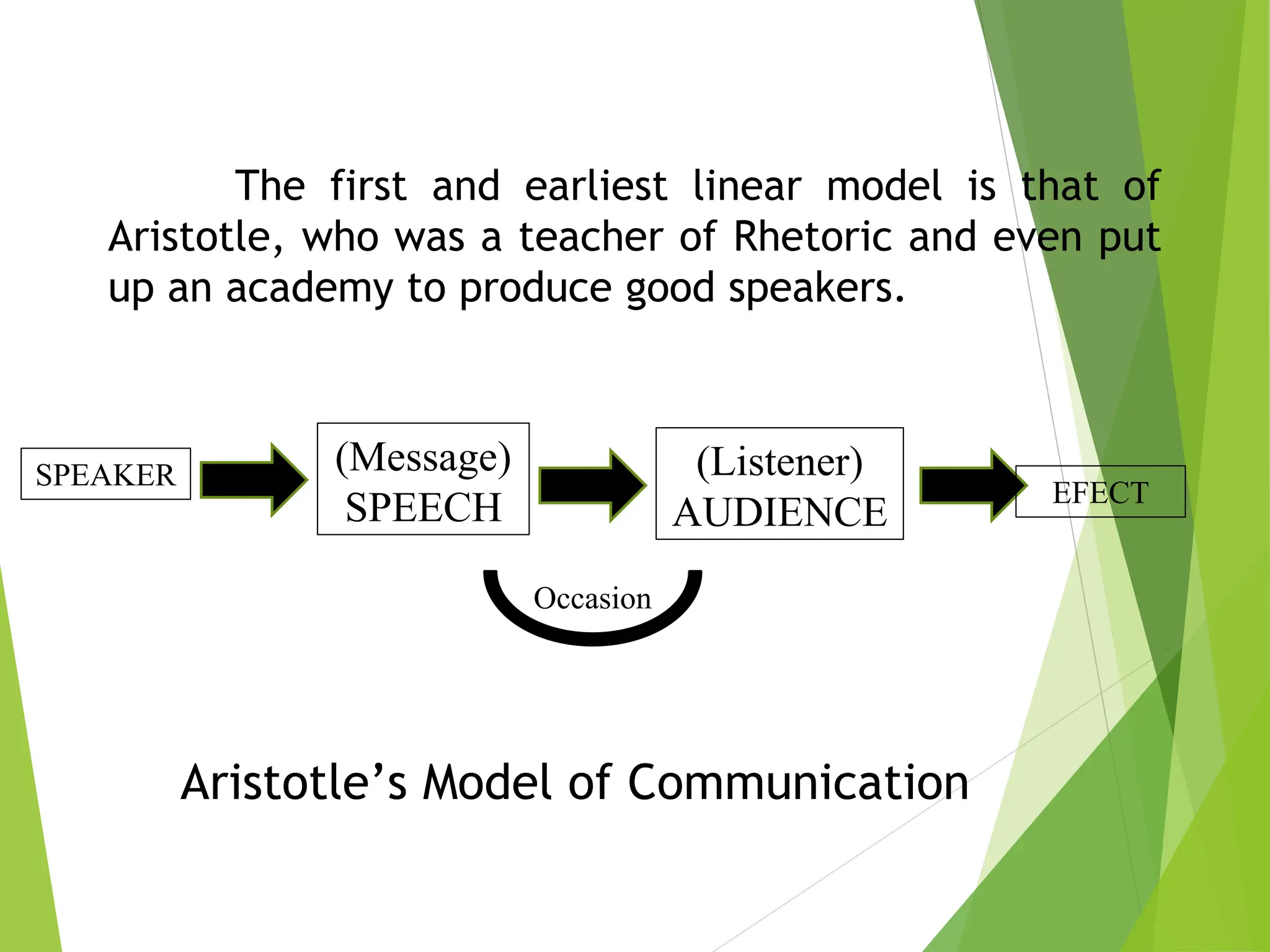 The first and earliest linear model is that of Aristotle, who was a teacher of Rhetoric and even put up an academy to produce good speakers.

SPEAKER

(Message)
SPEECH

(Listener)
AUDIENCE

EFECT

Occasion

Aristotle’s Model of Communication